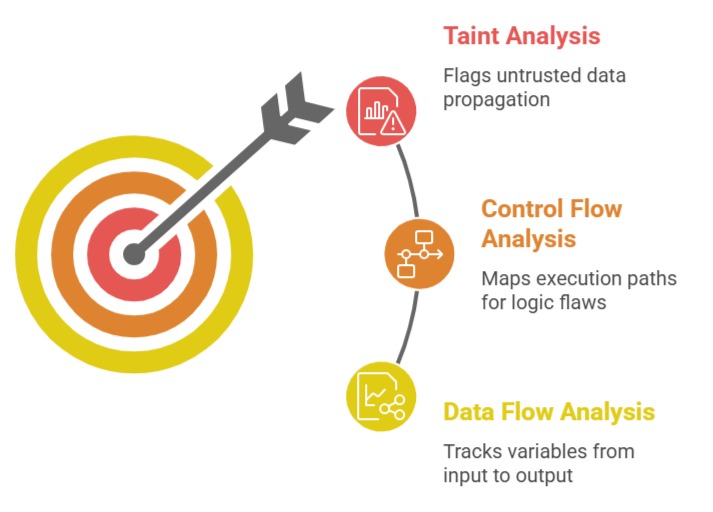 Taint Analysis

Flags untrusted data propagation

Control Flow Analysis

Maps execution paths for logic flaws

Data Flow Analysis

Tracks variables from input to output